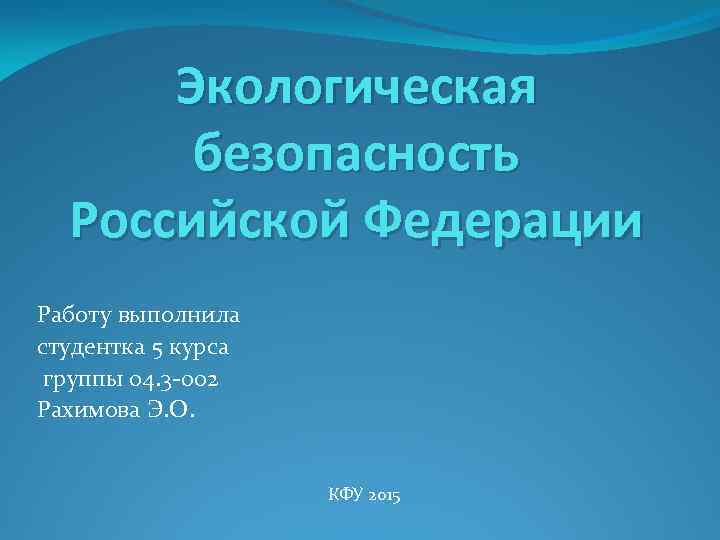 Экологическая безопасность Российской Федерации

Работу выполнила
студентка 5 курса
группы 04.3-002
Рахимова Э.О.

КФУ 2015